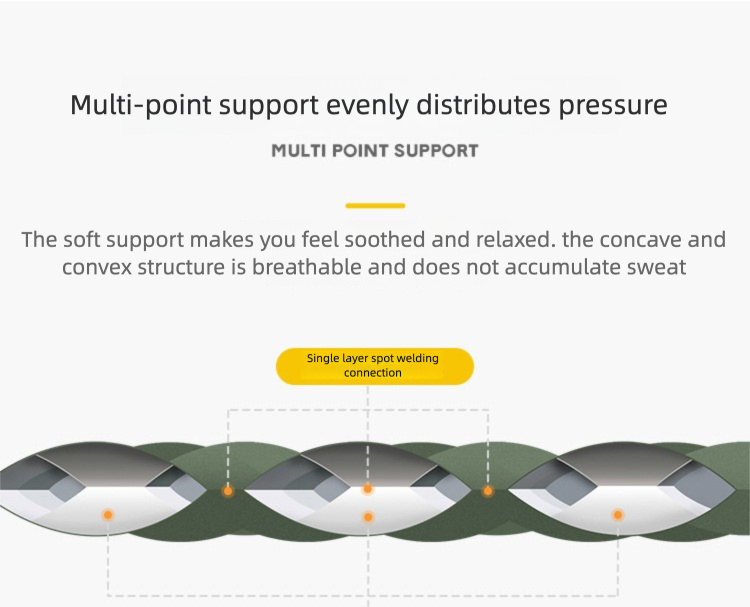 Multi-point support evenly distributes pressure

MULTI POINT SUPPORT

The soft support makes you feel soothed and relaxed. the concave and convex structure is breathable and does not accumulate sweat

Single layer spot welding connection